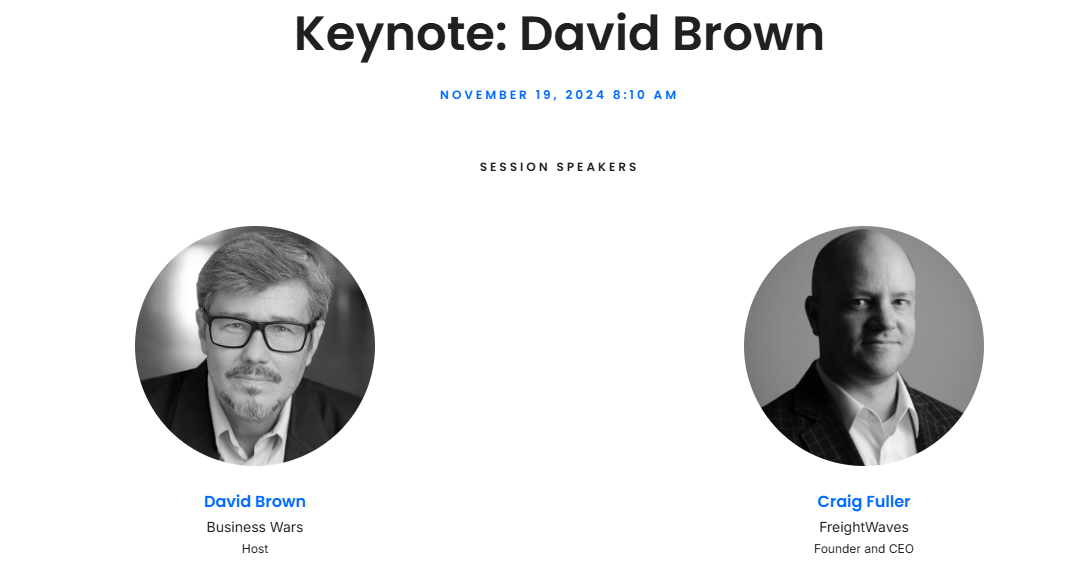 Keynote: David Brown

NOVEMBER 19, 2024 8:10 AM

SESSION SPEAKERS

David Brown
Business Wars
Host

Craig Fuller
FreightWaves
Founder and CEO